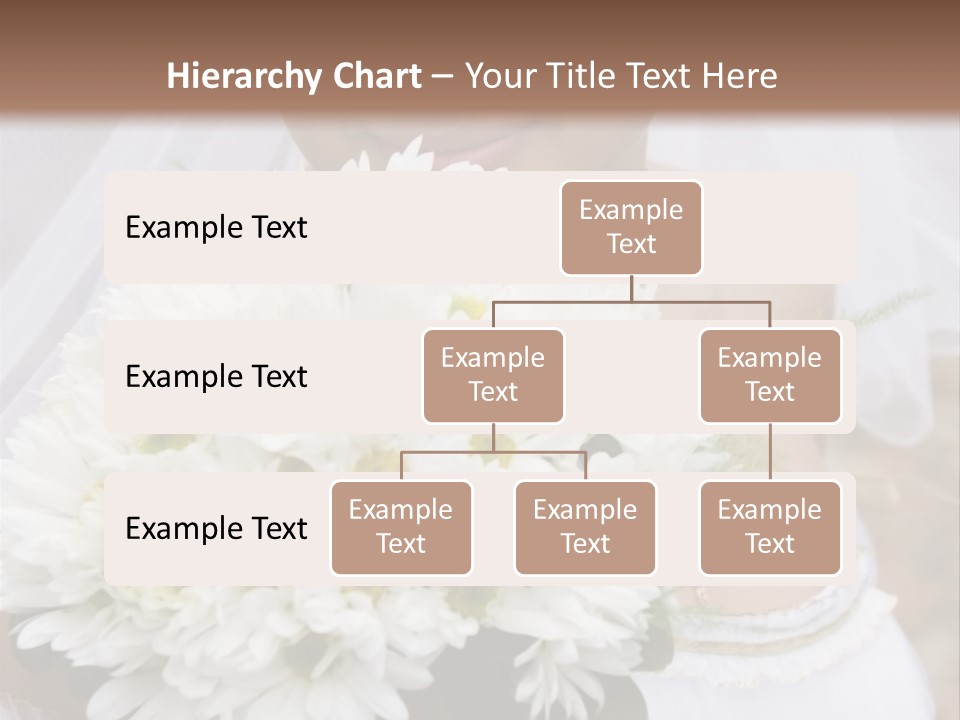 Hierarchy Chart – Your Title Text Here

Example Text

Example Text

Example Text

Example Text

Example Text

Example Text

Example Text

Example Text

Example Text